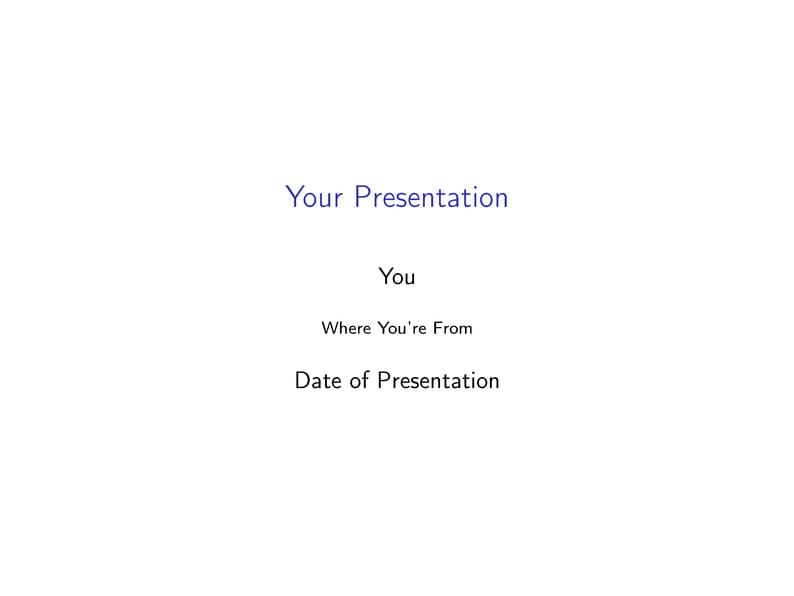 Your Presentation

You

Where You're From

Date of Presentation